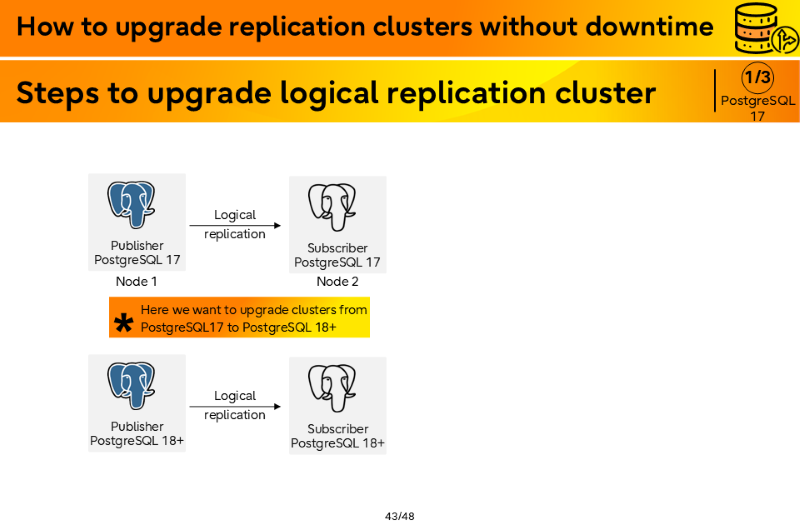 How to upgrade replication clusters without downtime

Steps to upgrade logical replication cluster

1/3
PostgreSQL 17

Publisher
PostgreSQL 17
Node 1

Logical replication

Subscriber
PostgreSQL 17
Node 2

* Here we want to upgrade clusters from PostgreSQL17 to PostgreSQL 18+

Publisher
PostgreSQL 18+

Logical replication

Subscriber
PostgreSQL 18+

43/48